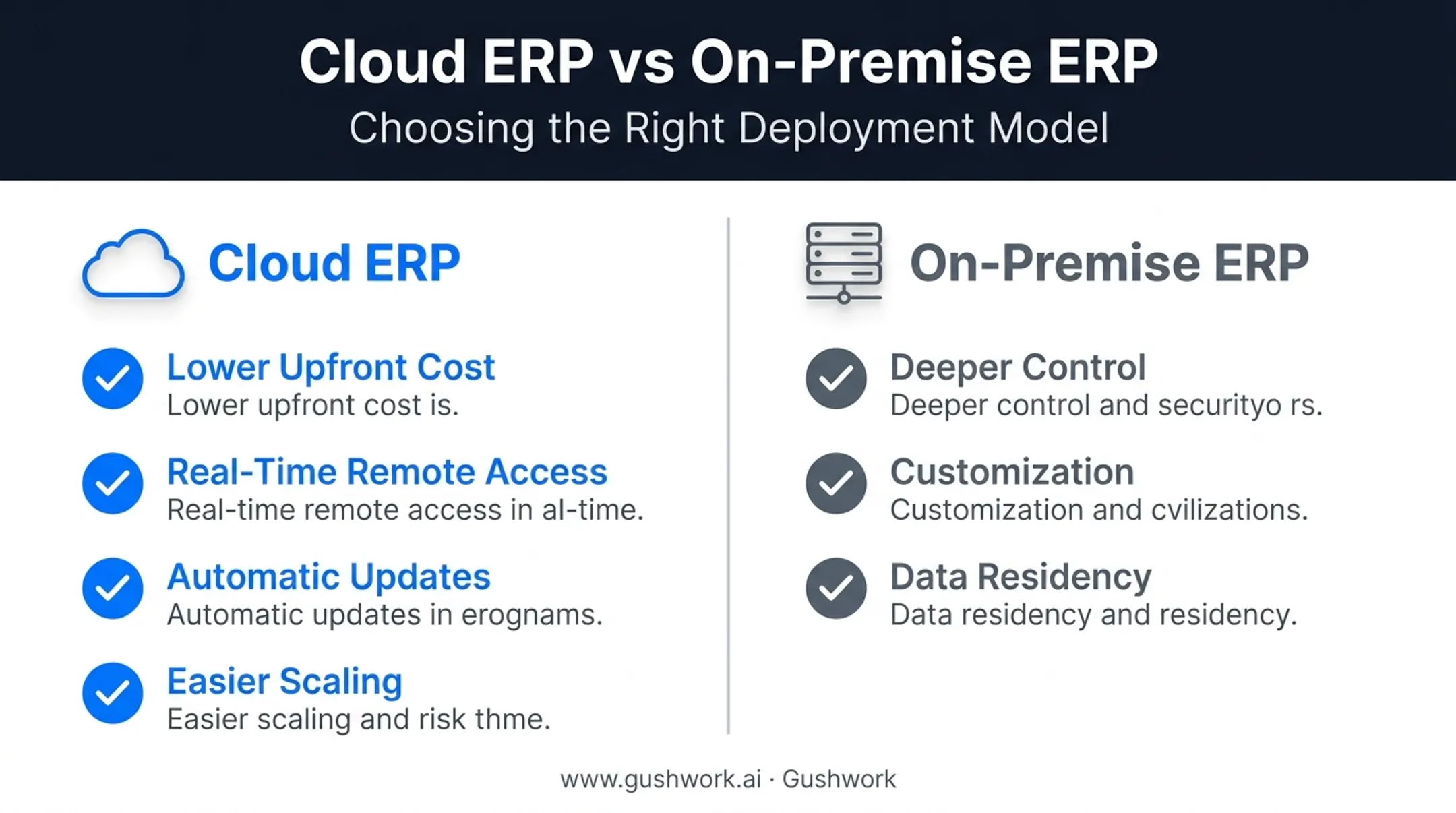 Cloud ERP vs On-Premise ERP

Choosing the Right Deployment Model

Cloud ERP

Lower Upfront Cost
Lower upfront cost is.

Real-Time Remote Access
Real-time remote access in al-time.

Automatic Updates
Automatic updates in erognams.

Easier Scaling
Easier scaling and risk thme.

On-Premise ERP

Deeper Control
Deeper control and securityo rs.

Customization
Customization and cvilizations.

Data Residency
Data residency and residency.

www.gushwork.ai · Gushwork